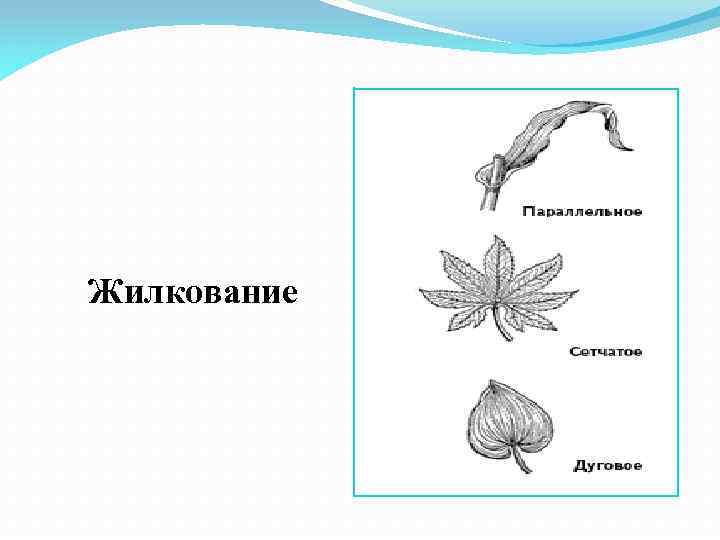 Жилкование

Параллельное

Сетчатое

Дуговое